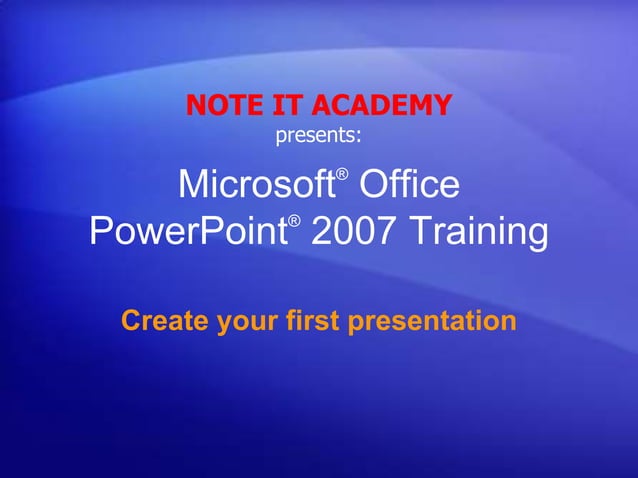 NOTE IT ACADEMY
presents:

Microsoft® Office PowerPoint® 2007 Training

Create your first presentation